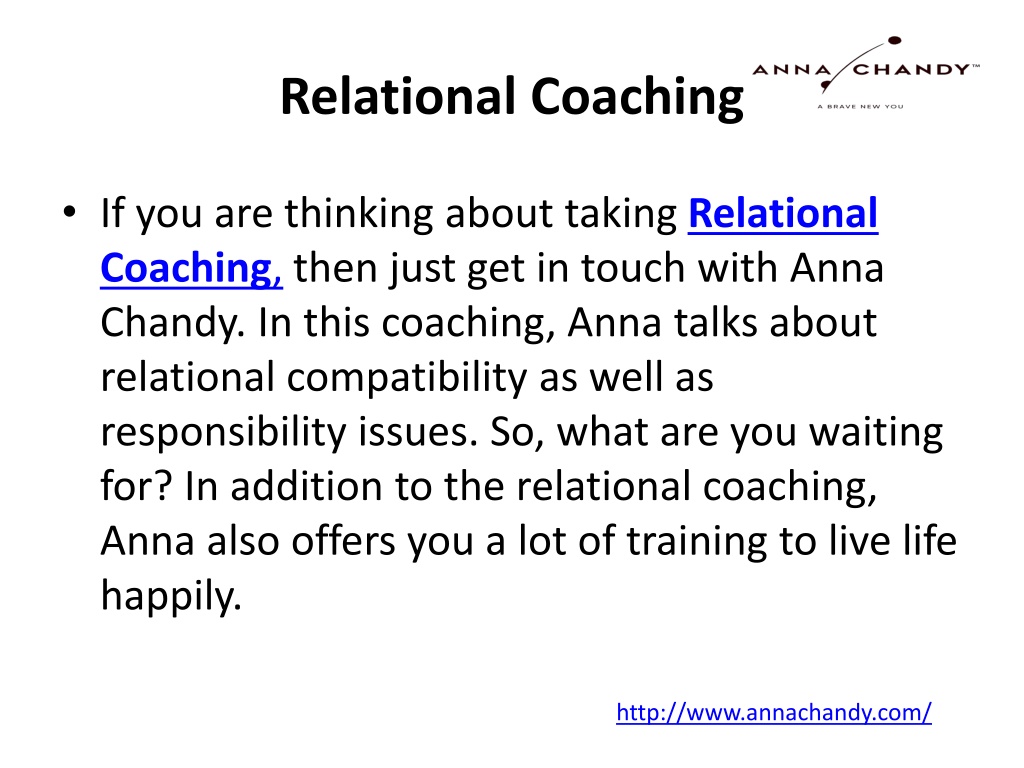 Relational Coaching

ANNA CHANDY™
A BRAVE NEW YOU

• If you are thinking about taking Relational Coaching, then just get in touch with Anna Chandy. In this coaching, Anna talks about relational compatibility as well as responsibility issues. So, what are you waiting for? In addition to the relational coaching, Anna also offers you a lot of training to live life happily.

http://www.annachandy.com/